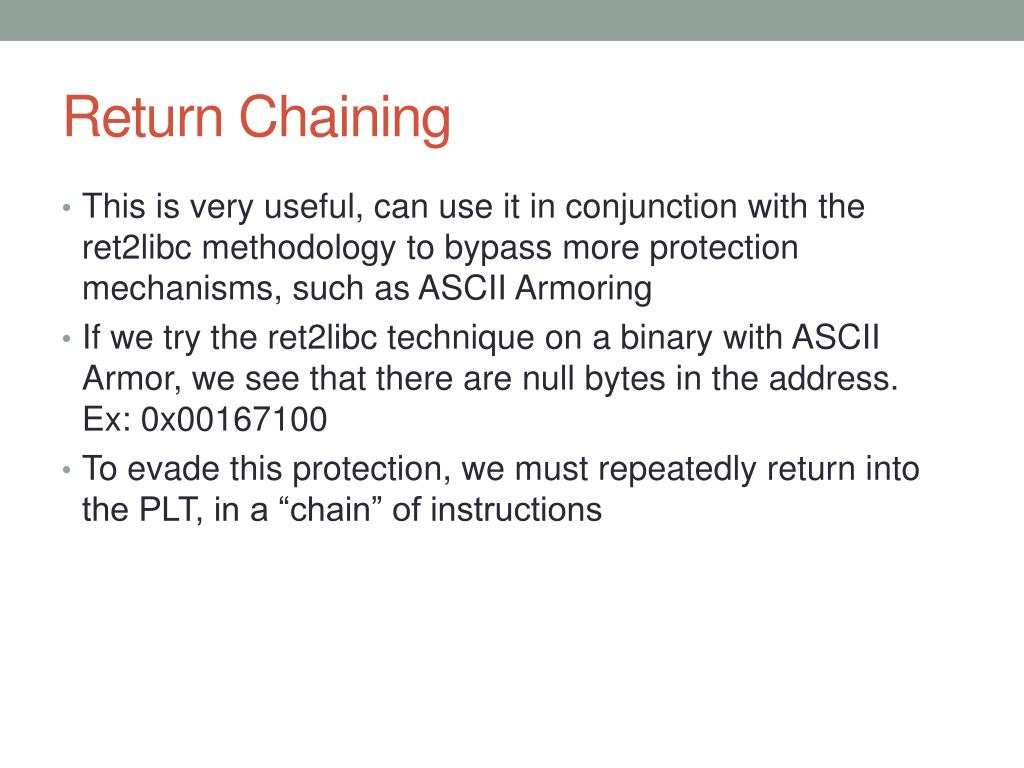 Return Chaining

• This is very useful, can use it in conjunction with the ret2libc methodology to bypass more protection mechanisms, such as ASCII Armoring
• If we try the ret2libc technique on a binary with ASCII Armor, we see that there are null bytes in the address. Ex: 0x00167100
• To evade this protection, we must repeatedly return into the PLT, in a “chain” of instructions